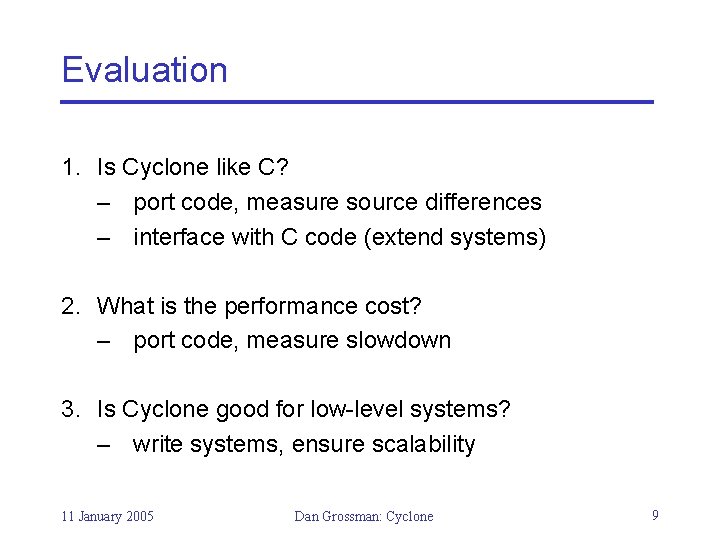 Evaluation

1. Is Cyclone like C?
– port code, measure source differences
– interface with C code (extend systems)

2. What is the performance cost?
– port code, measure slowdown

3. Is Cyclone good for low-level systems?
– write systems, ensure scalability

11 January 2005

Dan Grossman: Cyclone

9